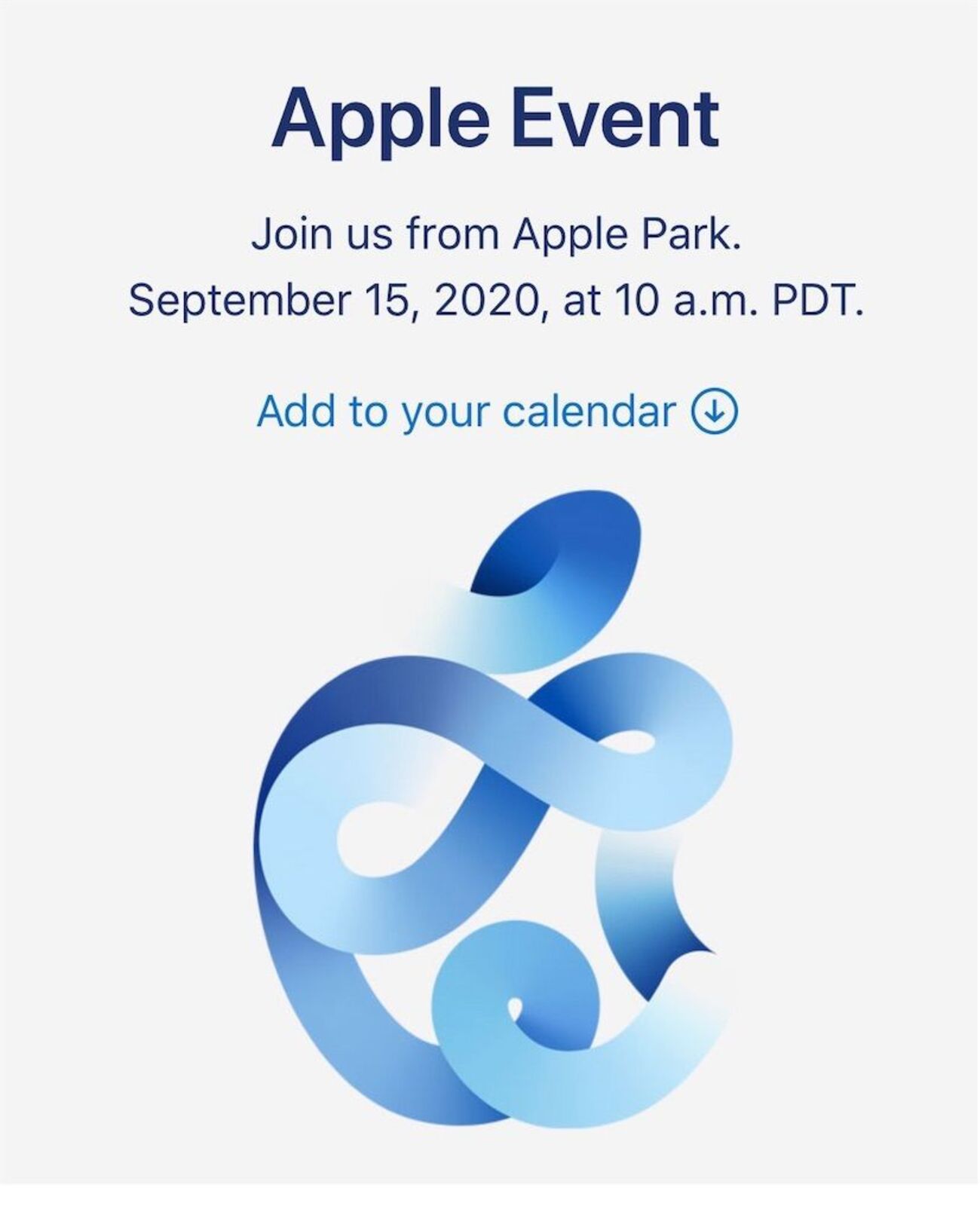 Apple Event

Join us from Apple Park.
September 15, 2020, at 10 a.m. PDT.

Add to your calendar